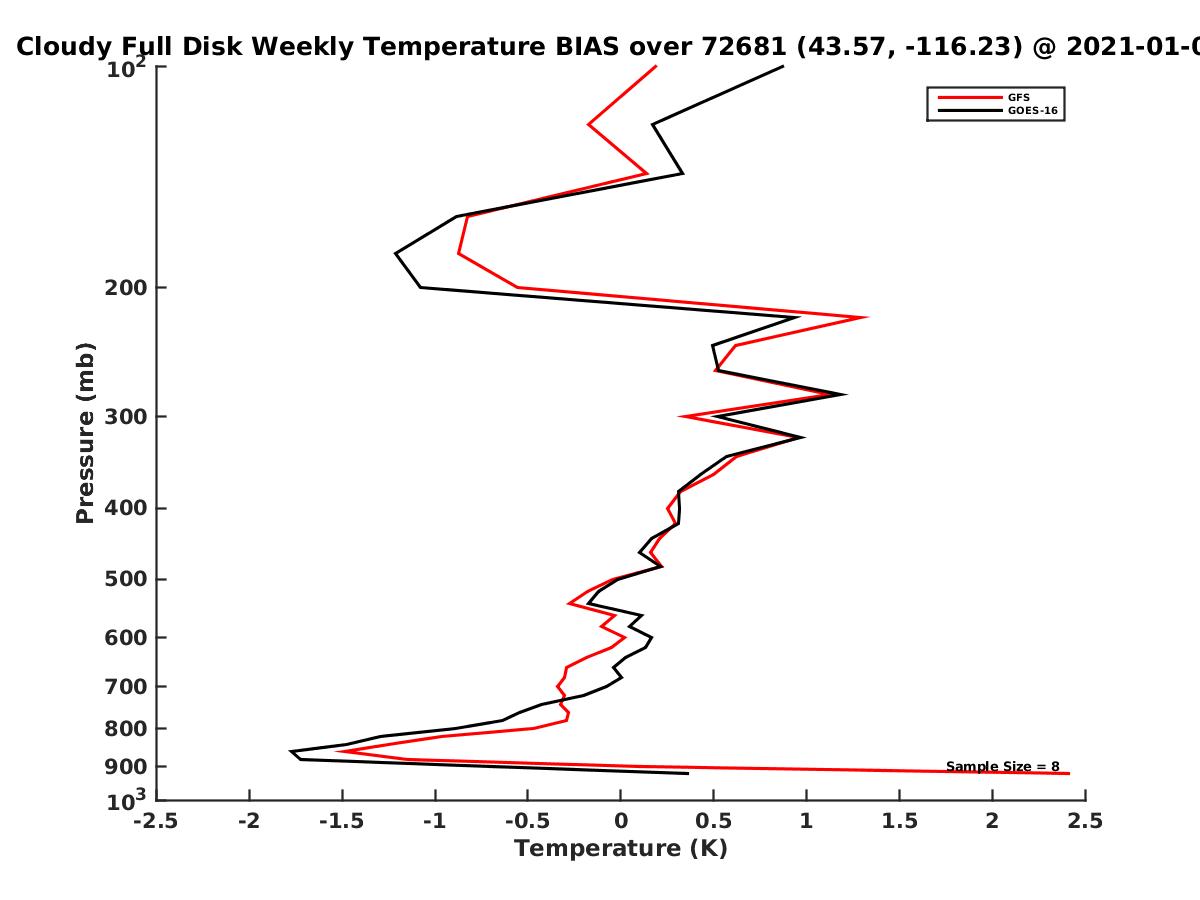 Cloudy Full Disk Weekly Temperature BIAS over 72681 (43.57, -116.23) @ 2021-01-0

GFS
GOES-16

Pressure (mb)

$10^2$
200
300
400
500
600
700
800
900
$10^3$

Sample Size = 8

-2.5 -2 -1.5 -1 -0.5 0 0.5 1 1.5 2 2.5

Temperature (K)